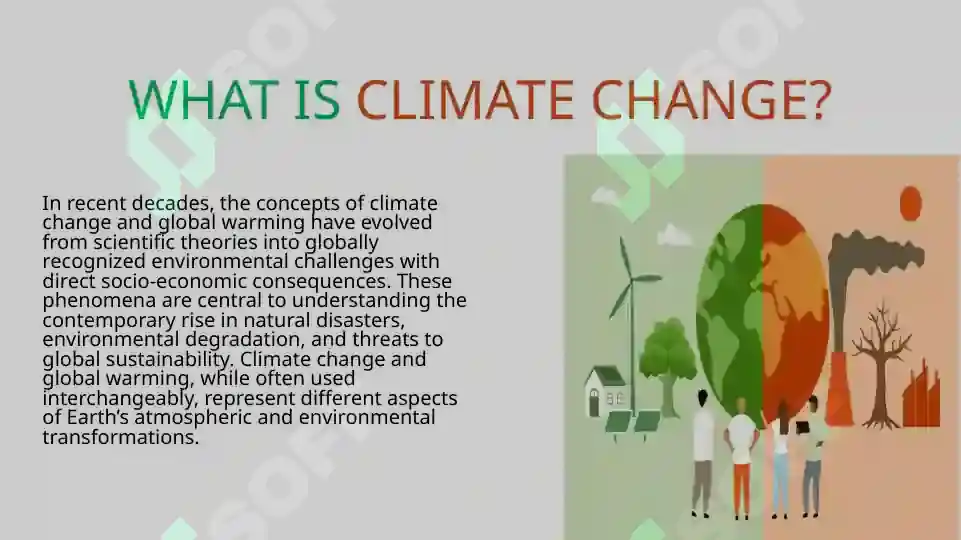 WHAT IS CLIMATE CHANGE?

In recent decades, the concepts of climate change and global warming have evolved from scientific theories into globally recognized environmental challenges with direct socio-economic consequences. These phenomena are central to understanding the contemporary rise in natural disasters, environmental degradation, and threats to global sustainability. Climate change and global warming, while often used interchangeably, represent different aspects of Earth's atmospheric and environmental transformations.